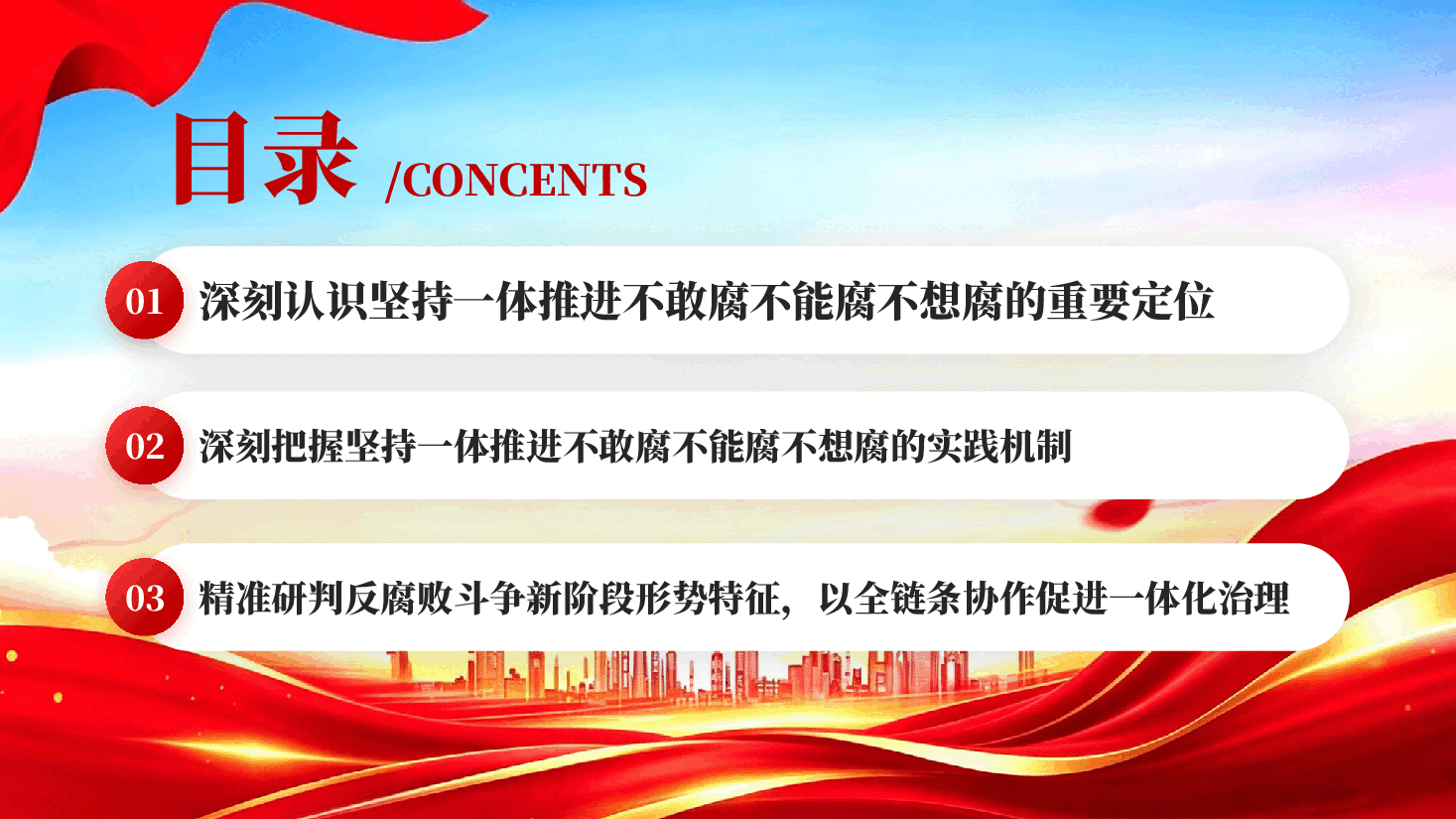 目录 /CONCENTS

01 深刻认识坚持一体推进不敢腐不能腐不想腐的重要定位

02 深刻把握坚持一体推进不敢腐不能腐不想腐的实践机制

03 精准研判反腐败斗争新阶段形势特征，以全链条协作促进一体化治理